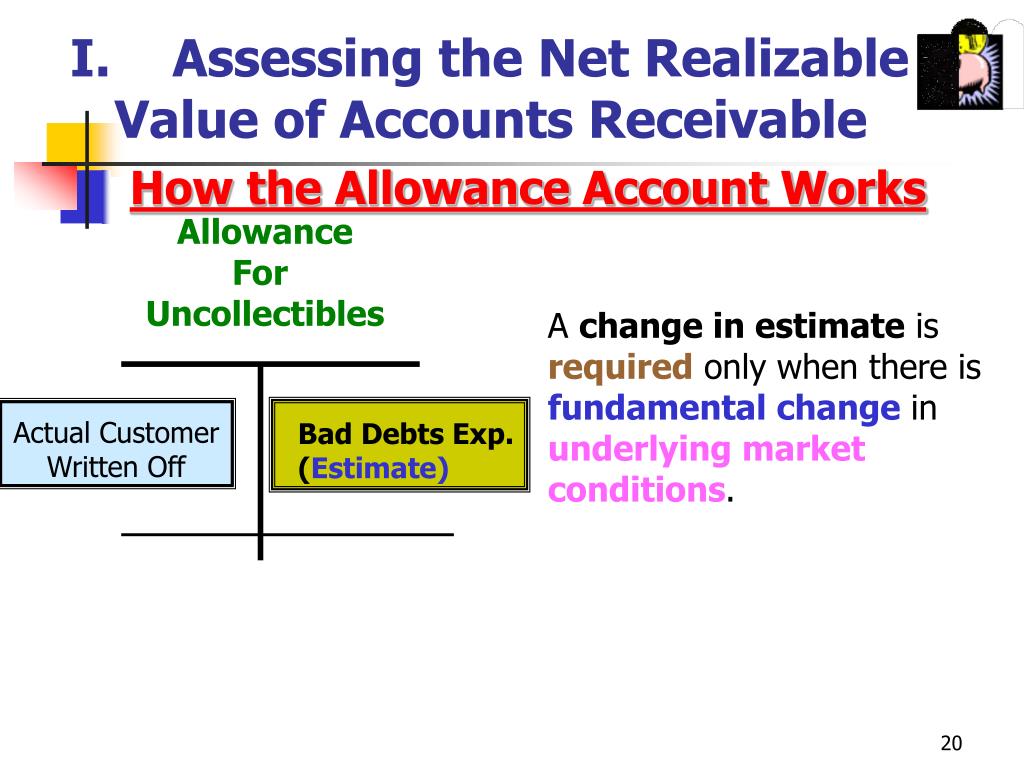 I. Assessing the Net Realizable Value of Accounts Receivable

How the Allowance Account Works

Allowance
For
Uncollectibles

Actual Customer Written Off

Bad Debts Exp. (Estimate)

A change in estimate is required only when there is fundamental change in underlying market conditions.

20